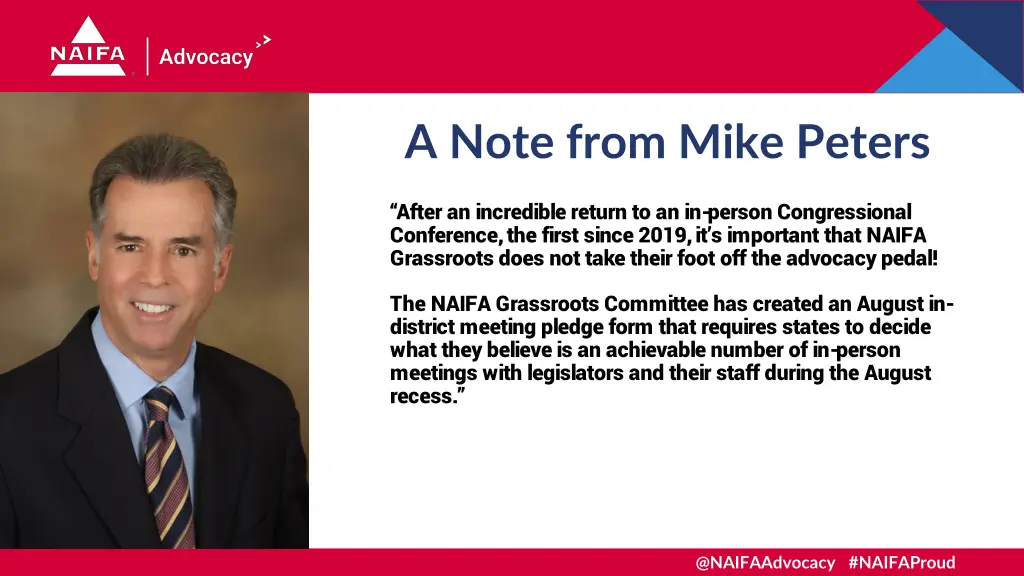 NAIFA Advocacy

A Note from Mike Peters

“After an incredible return to an in-person Congressional Conference, the first since 2019, it’s important that NAIFA Grassroots does not take their foot off the advocacy pedal!

The NAIFA Grassroots Committee has created an August in-district meeting pledge form that requires states to decide what they believe is an achievable number of in-person meetings with legislators and their staff during the August recess.”

@NAIFAAdvocacy #NAIFAProud